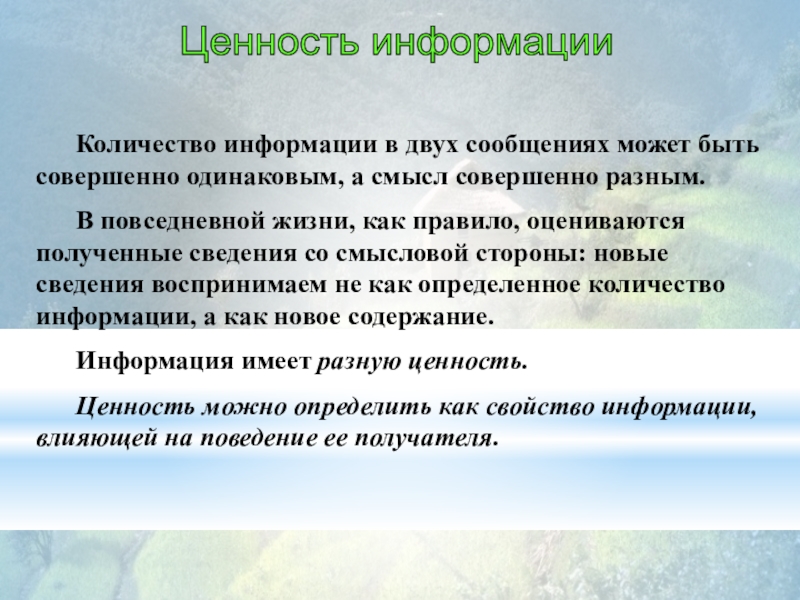 Ценность информации

Количество информации в двух сообщениях может быть совершенно одинаковым, а смысл совершенно разным.

В повседневной жизни, как правило, оцениваются полученные сведения со смысловой стороны: новые сведения воспринимаем не как определенное количество информации, а как новое содержание.

Информация имеет разную ценность.

Ценность можно определить как свойство информации, влияющей на поведение ее получателя.